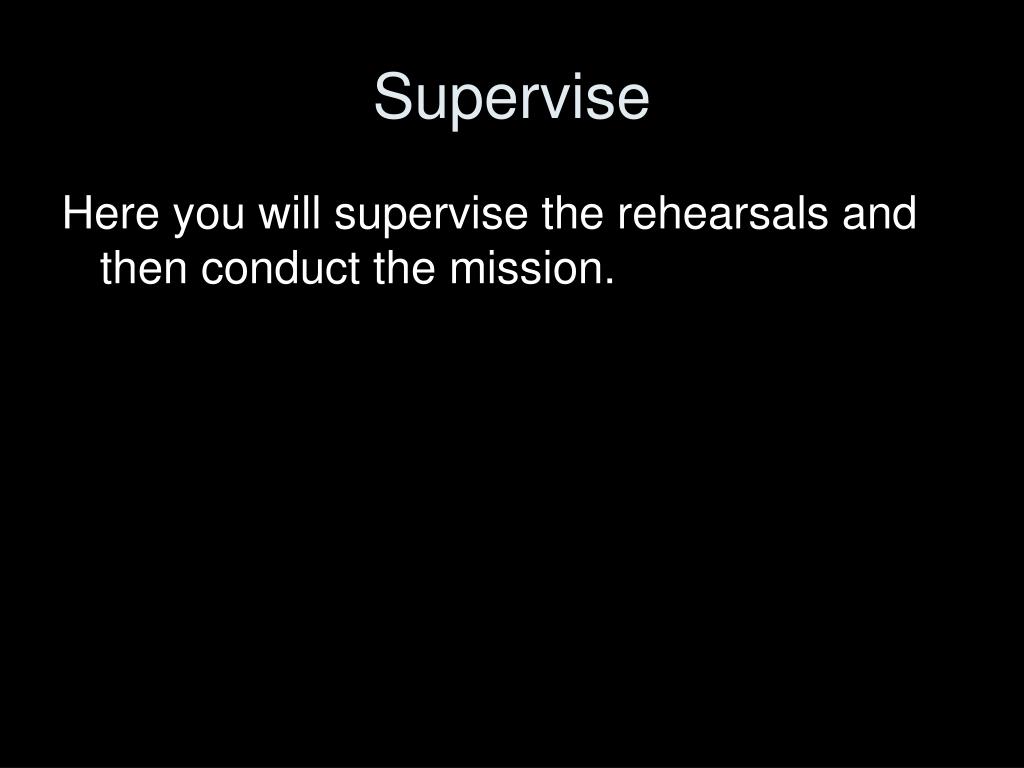 Supervise

Here you will supervise the rehearsals and then conduct the mission.